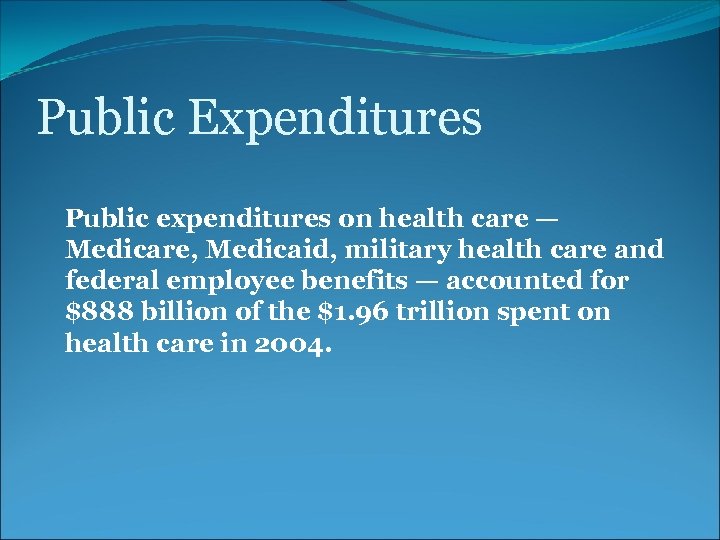 Public Expenditures

Public expenditures on health care — Medicare, Medicaid, military health care and federal employee benefits — accounted for \$888 billion of the \$1.96 trillion spent on health care in 2004.